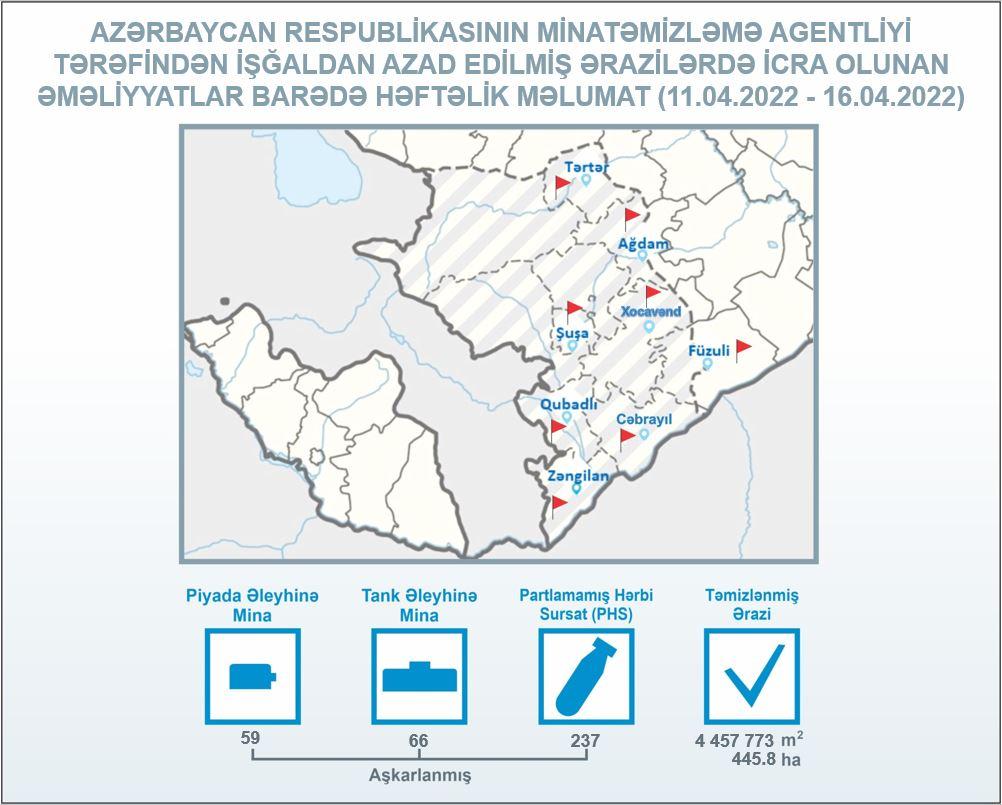 AZƏRBAYCAN RESPUBLİKASININ MİNATƏMİZLƏMƏ AGENTLİYİ TƏRƏFİNDƏN İŞĞALDAN AZAD EDİLMİŞ ƏRAZİLƏRDƏ İCRA OLUNAN ƏMƏLİYYATLAR BARƏDƏ HƏFTƏLİK MƏLUMAT (11.04.2022 - 16.04.2022)

Tərtər
Ağdam
Xocavənd
Şuşa
Füzuli
Qubadlı
Cəbrayıl
Zəngilan

Piyada Əleyhinə Mina
Tank Əleyhinə Mina
Partlamamış Hərbi Sursat (PHS)
Təmizlənmiş Ərazi

59
66
237
4 457 773 $m^2$
445.8 ha

Aşkarlanmış